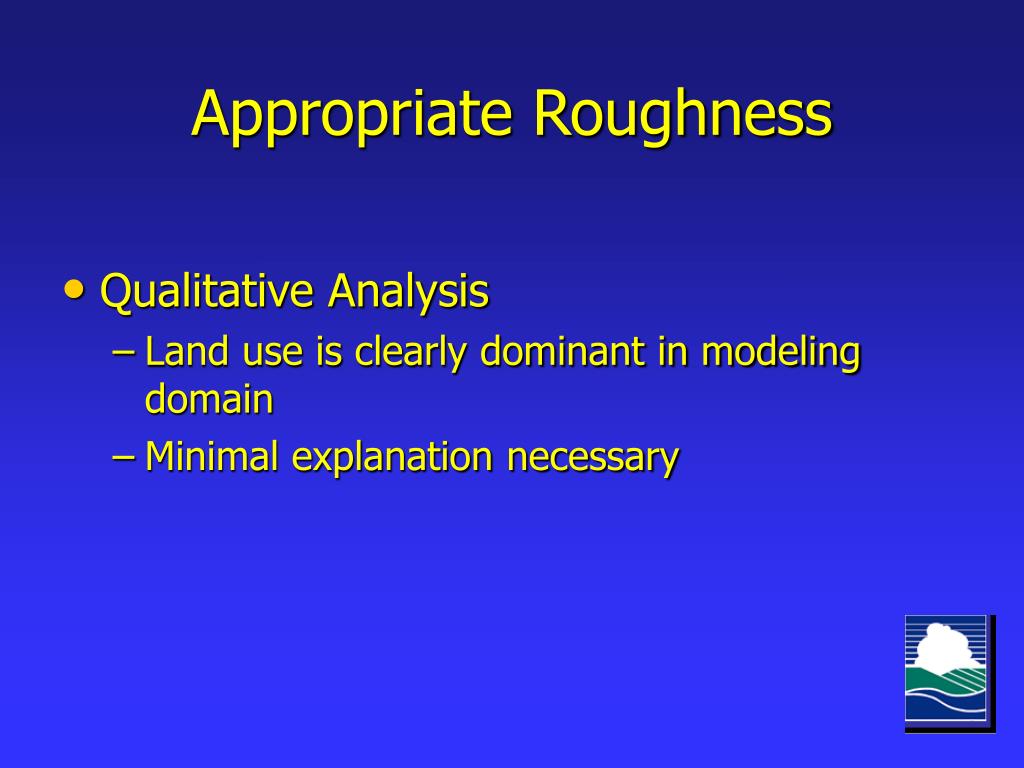 Appropriate Roughness

• Qualitative Analysis
– Land use is clearly dominant in modeling domain
– Minimal explanation necessary